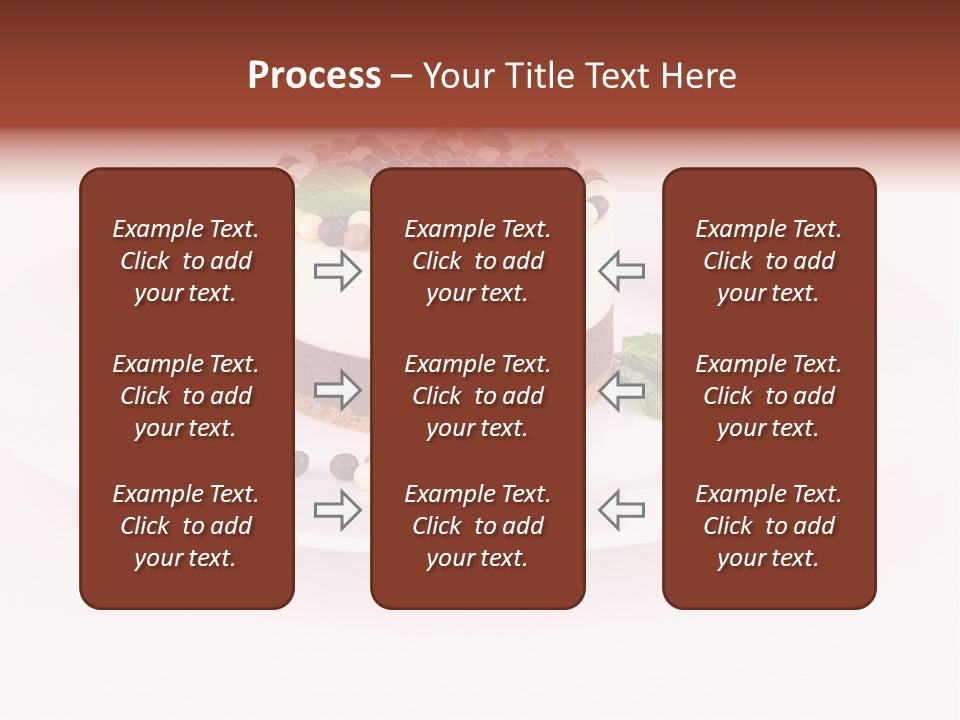 Process – Your Title Text Here

Example Text. Click to add your text.

Example Text. Click to add your text.

Example Text. Click to add your text.

Example Text. Click to add your text.

Example Text. Click to add your text.

Example Text. Click to add your text.

Example Text. Click to add your text.

Example Text. Click to add your text.

Example Text. Click to add your text.